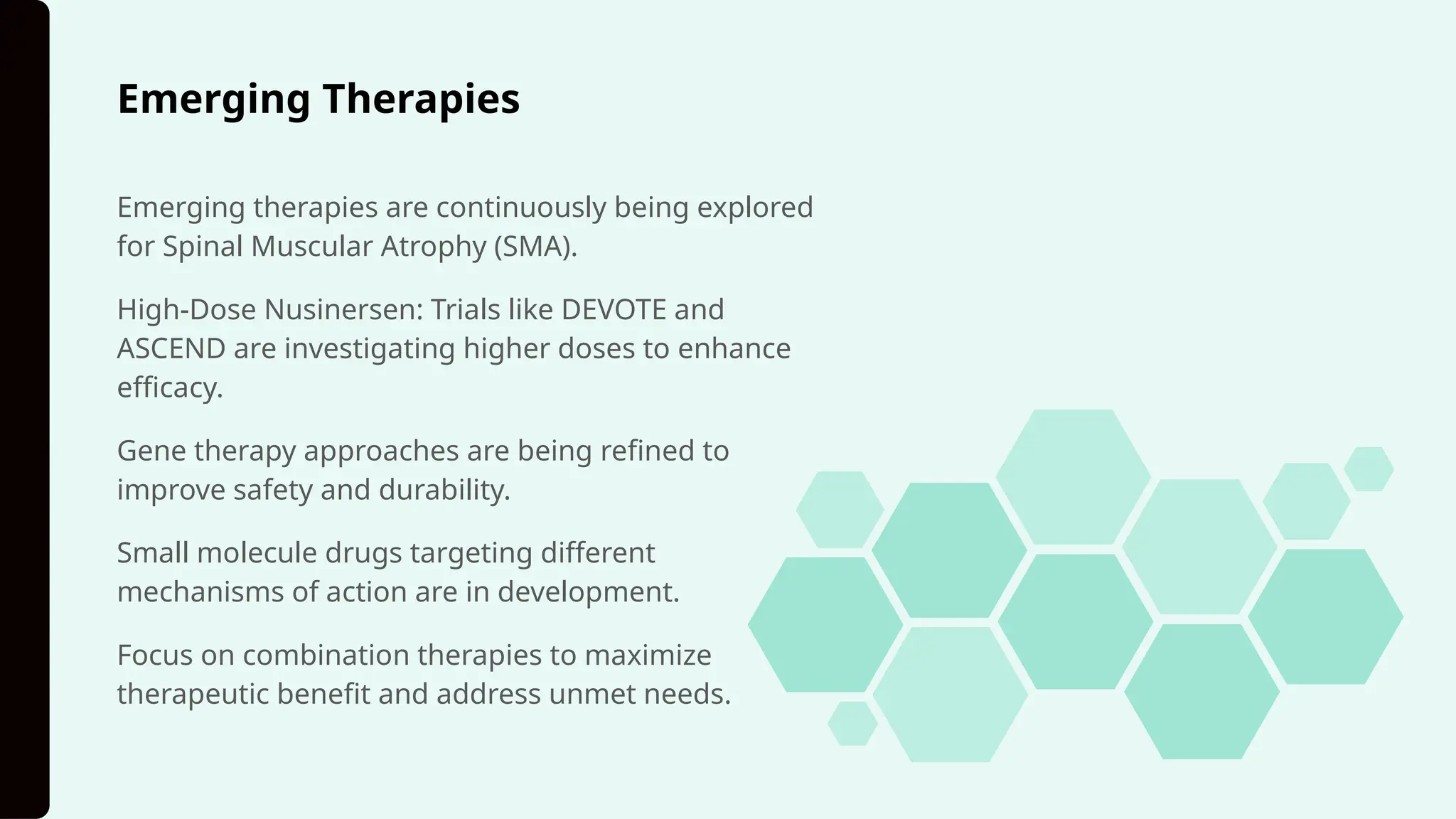 Emerging Therapies

Emerging therapies are continuously being explored for Spinal Muscular Atrophy (SMA).

High-Dose Nusinersen: Trials like DEVOTE and ASCEND are investigating higher doses to enhance efficacy.

Gene therapy approaches are being refined to improve safety and durability.

Small molecule drugs targeting different mechanisms of action are in development.

Focus on combination therapies to maximize therapeutic benefit and address unmet needs.